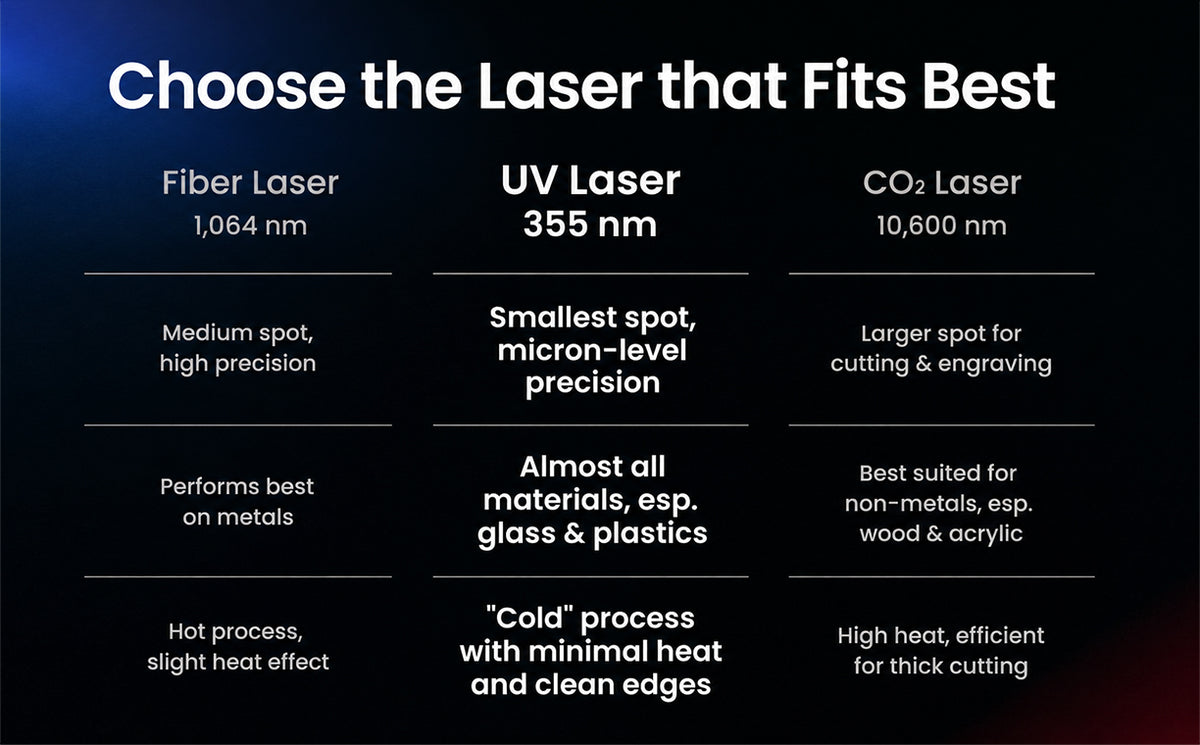 Choose the Laser that Fits Best

| Fiber Laser 1,064 nm | UV Laser 355 nm | $CO_2$ Laser 10,600 nm |
|---|---|---|
| Medium spot, high precision | Smallest spot, micron-level precision | Larger spot for cutting & engraving |
| Performs best on metals | Almost all materials, esp. glass & plastics | Best suited for non-metals, esp. wood & acrylic |
| Hot process, slight heat effect | "Cold" process with minimal heat and clean edges | High heat, efficient for thick cutting |